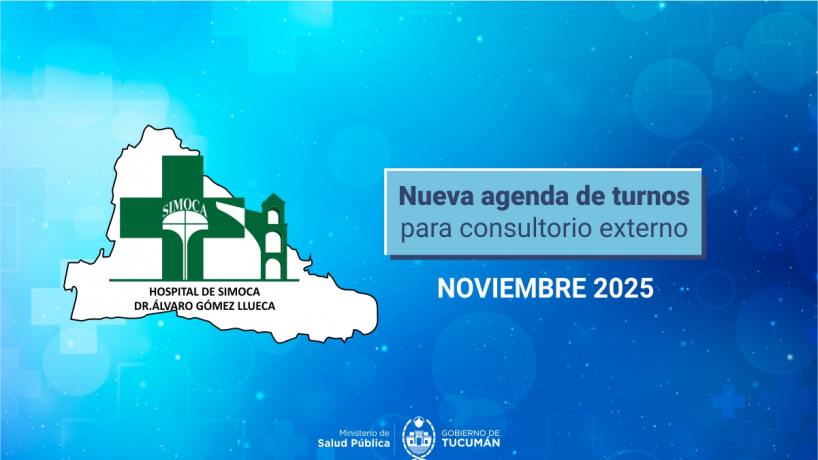 SIMOCA

HOSPITAL DE SIMOCA
DR.ÁLVARO GÓMEZ LLUECA

Nueva agenda de turnos
para consultorio externo

NOVIEMBRE 2025

Ministerio de
Salud Pública

GOBIERNO DE
TUCUMÁN